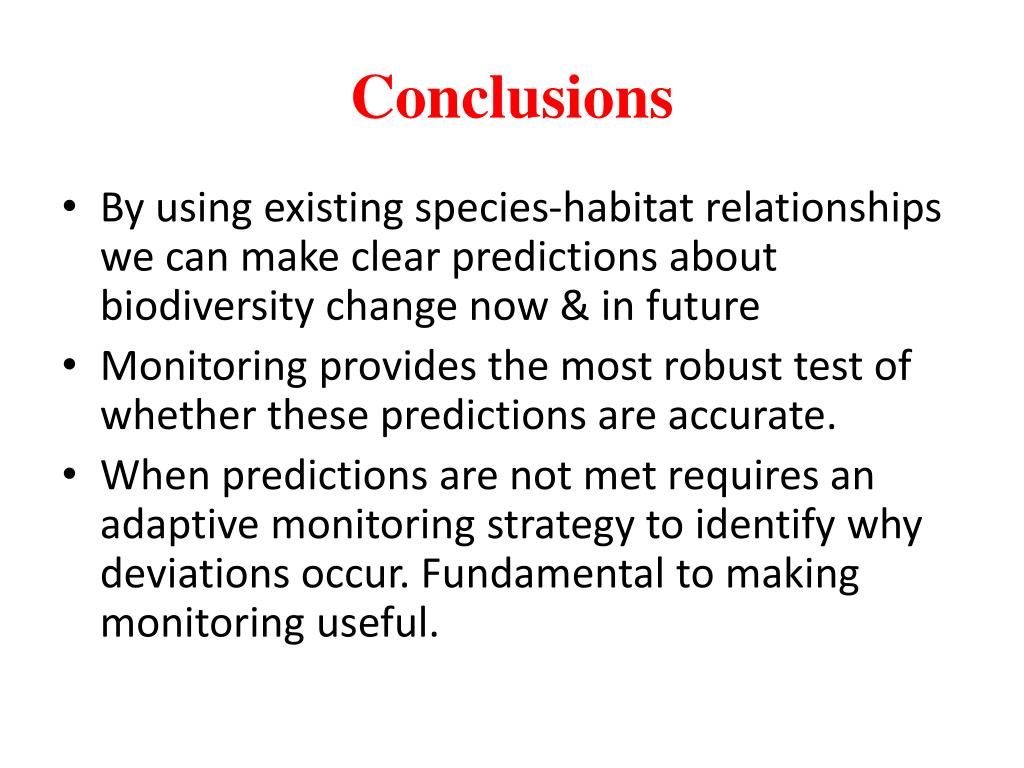 Conclusions

• By using existing species-habitat relationships we can make clear predictions about biodiversity change now & in future
• Monitoring provides the most robust test of whether these predictions are accurate.
• When predictions are not met requires an adaptive monitoring strategy to identify why deviations occur. Fundamental to making monitoring useful.